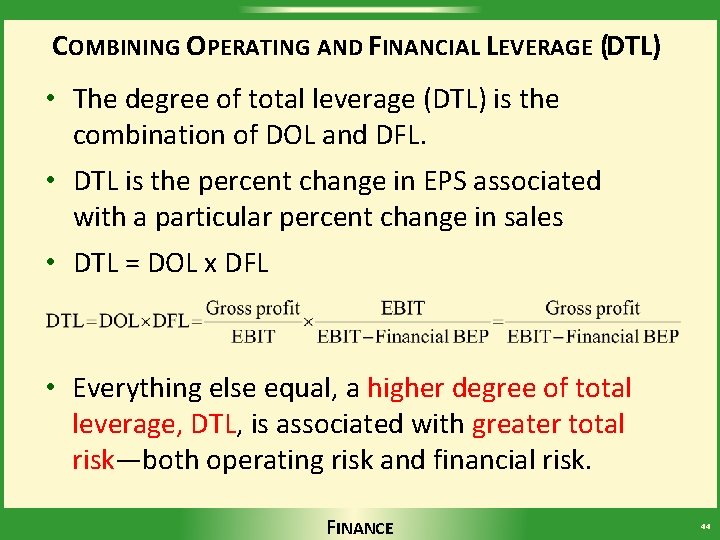 COMBINING OPERATING AND FINANCIAL LEVERAGE (DTL)

• The degree of total leverage (DTL) is the combination of DOL and DFL.

• DTL is the percent change in EPS associated with a particular percent change in sales

• DTL = DOL x DFL

$\text{DTL} = \text{DOL} \times \text{DFL} = \frac{\text{Gross profit}}{\text{EBIT}} \times \frac{\text{EBIT}}{\text{EBIT} - \text{Financial BEP}} = \frac{\text{Gross profit}}{\text{EBIT} - \text{Financial BEP}}$

• Everything else equal, a higher degree of total leverage, DTL, is associated with greater total risk—both operating risk and financial risk.

FINANCE

44